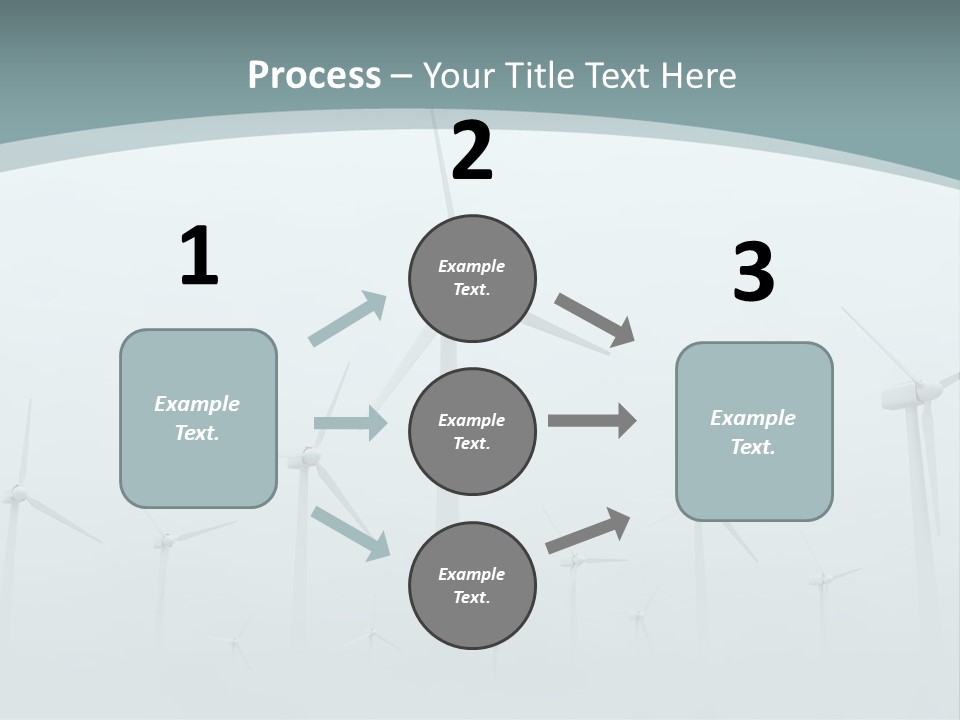 Process – Your Title Text Here

1

Example Text.

2

Example Text.

Example Text.

Example Text.

3

Example Text.